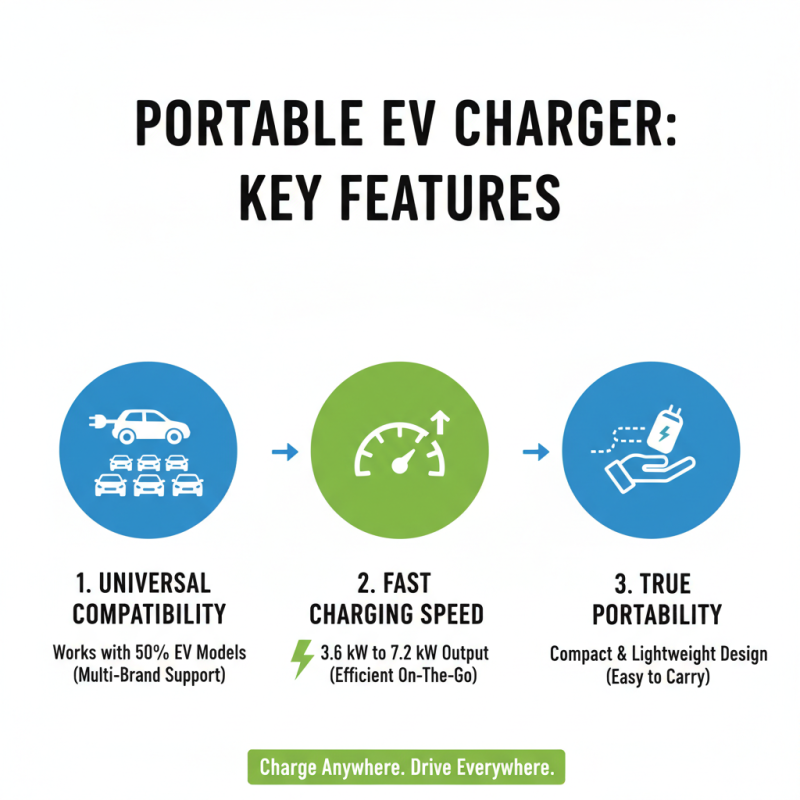 PORTABLE EV CHARGER: KEY FEATURES

1. UNIVERSAL COMPATIBILITY

Works with 50% EV Models (Multi-Brand Support)

2. FAST CHARGING SPEED

3.6 kW to 7.2 kW Output (Efficient On-The-Go)

3. TRUE PORTABILITY

Compact & Lightweight Design (Easy to Carry)

Charge Anywhere. Drive Everywhere.